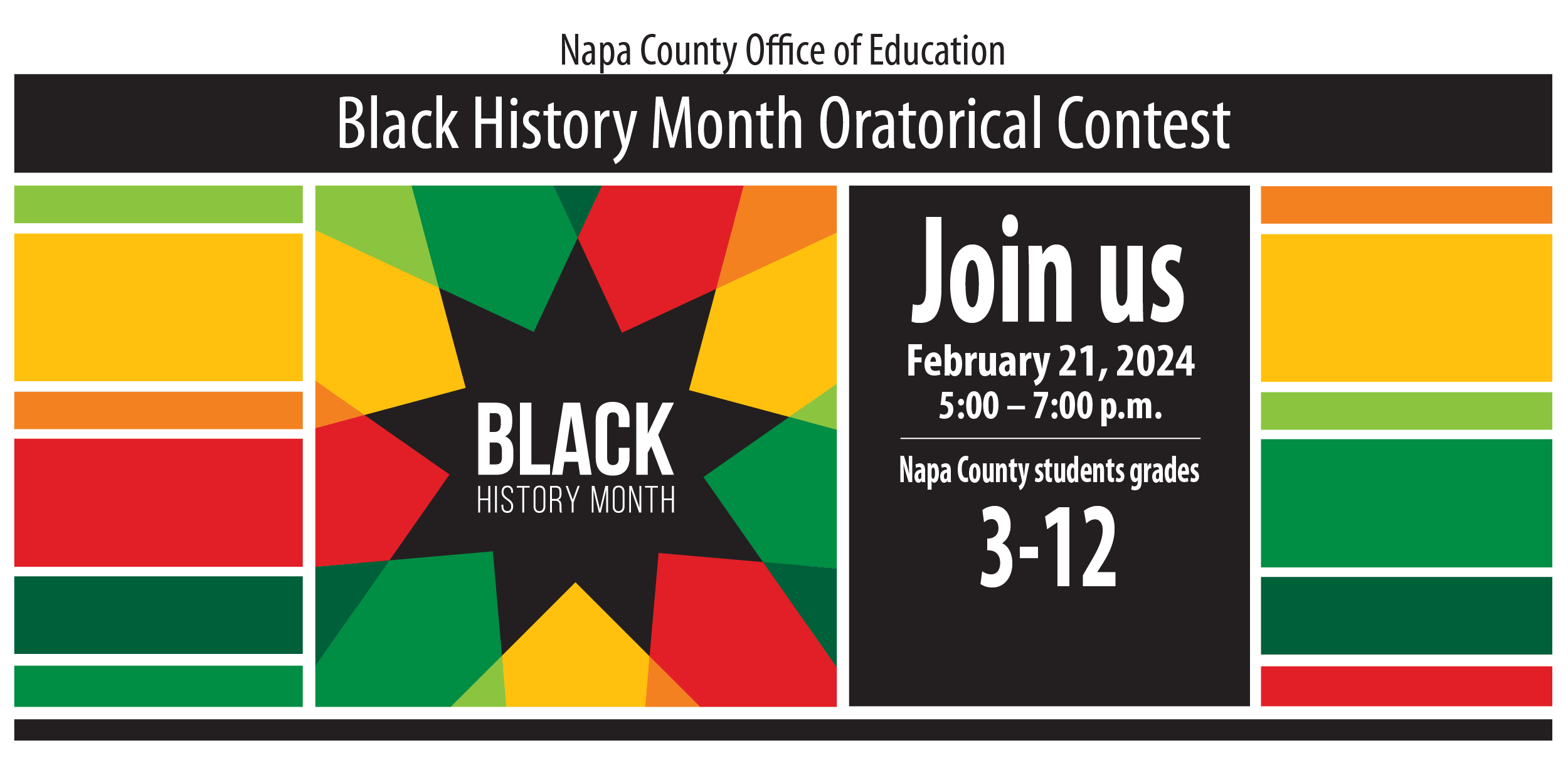 Napa County Office of Education

Black History Month Oratorical Contest

BLACK
HISTORY MONTH

Join us
February 21, 2024
5:00 – 7:00 p.m.

Napa County students grades
3-12